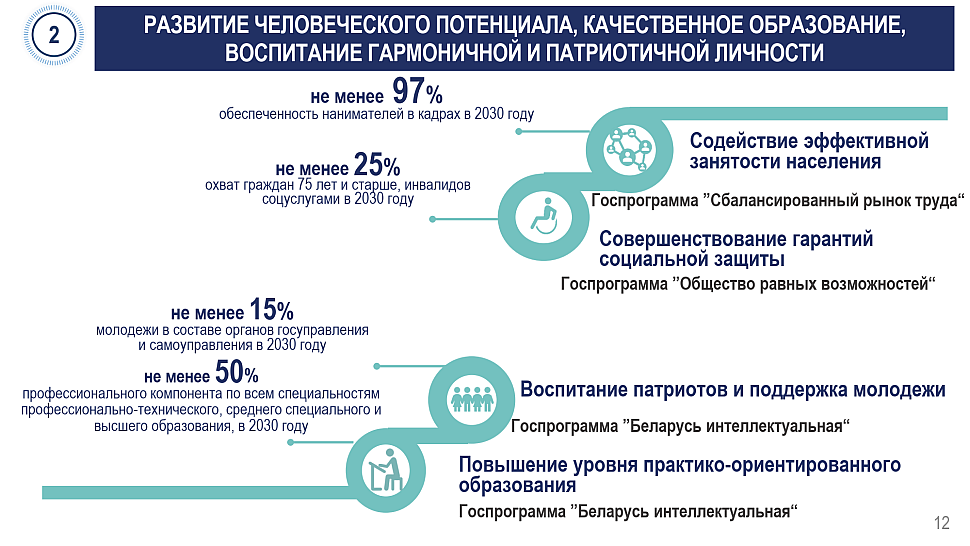 2

РАЗВИТИЕ ЧЕЛОВЕЧЕСКОГО ПОТЕНЦИАЛА, КАЧЕСТВЕННОЕ ОБРАЗОВАНИЕ, ВОСПИТАНИЕ ГАРМОНИЧНОЙ И ПАТРИОТИЧНОЙ ЛИЧНОСТИ

не менее 97%
обеспеченность нанимателей в кадрах в 2030 году

не менее 25%
охват граждан 75 лет и старше, инвалидов соцуслугами в 2030 году

Содействие эффективной занятости населения

Госпрограмма ”Сбалансированный рынок труда“

Совершенствование гарантий социальной защиты

Госпрограмма ”Общество равных возможностей“

не менее 15%
молодежи в составе органов госуправления и самоуправления в 2030 году

не менее 50%
профессионального компонента по всем специальностям профессионально-технического, среднего специального и высшего образования, в 2030 году

Воспитание патриотов и поддержка молодежи

Госпрограмма ”Беларусь интеллектуальная“

Повышение уровня практико-ориентированного образования

Госпрограмма ”Беларусь интеллектуальная“

12